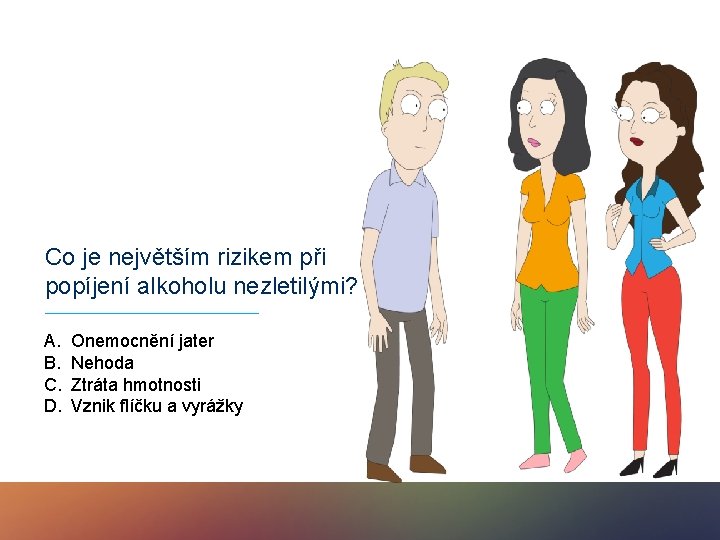 Co je největším rizikem při popíjení alkoholu nezletilými?

A. Onemocnění jater
B. Nehoda
C. Ztráta hmotnosti
D. Vznik flíčku a vyrážky